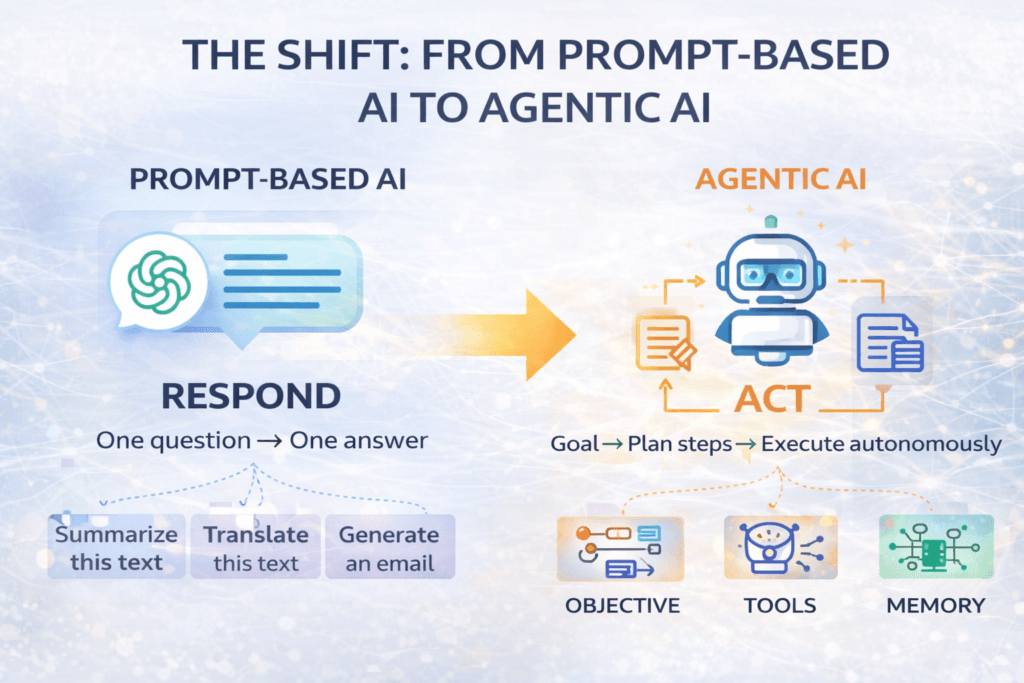 THE SHIFT: FROM PROMPT-BASED AI TO AGENTIC AI

PROMPT-BASED AI

RESPOND

One question → One answer

Summarize this text

Translate this text

Generate an email

AGENTIC AI

ACT

Goal → Plan steps → Execute autonomously

OBJECTIVE

TOOLS

MEMORY